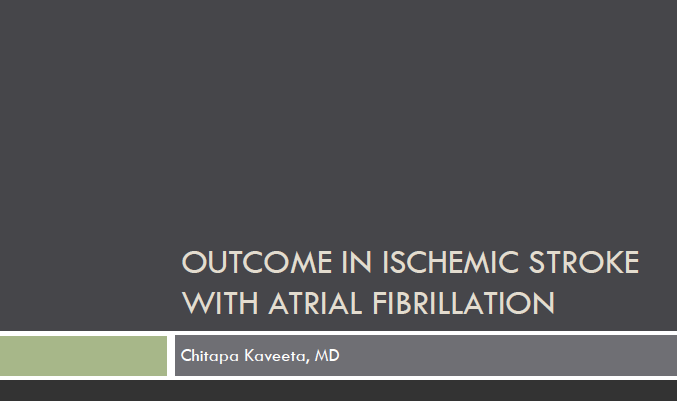 OUTCOME IN ISCHEMIC STROKE WITH ATRIAL FIBRILLATION

Chitapa Kaveeta, MD